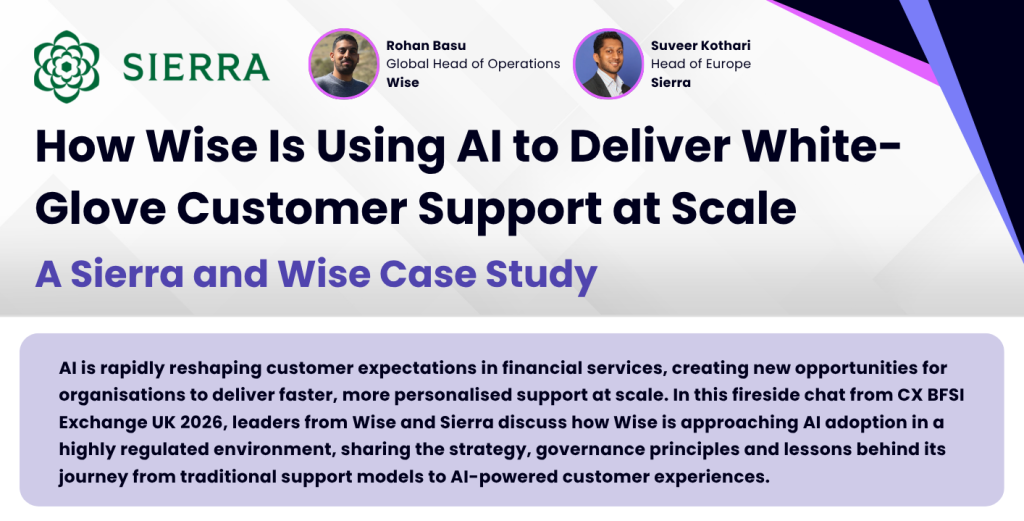 SIERRA

Rohan Basu
Global Head of Operations
Wise

Suveer Kothari
Head of Europe
Sierra

How Wise Is Using AI to Deliver White-Glove Customer Support at Scale

A Sierra and Wise Case Study

AI is rapidly reshaping customer expectations in financial services, creating new opportunities for organisations to deliver faster, more personalised support at scale. In this fireside chat from CX BFSI Exchange UK 2026, leaders from Wise and Sierra discuss how Wise is approaching AI adoption in a highly regulated environment, sharing the strategy, governance principles and lessons behind its journey from traditional support models to AI-powered customer experiences.